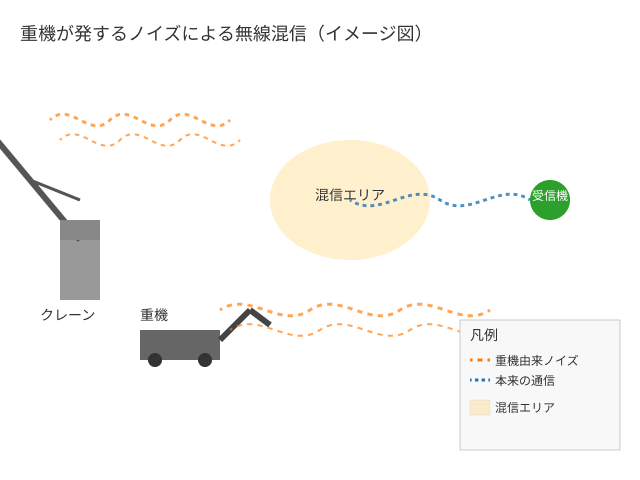 重機が発するノイズによる無線混信（イメージ図）

混信エリア

受信機

クレーン

重機

凡例
重機由来ノイズ
本来の通信
混信エリア